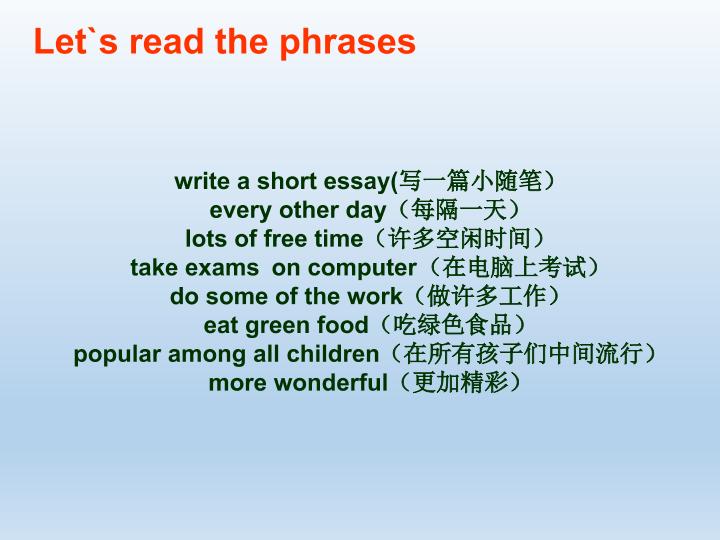 Let`s read the phrases

write a short essay(写一篇小随笔）
every other day（每隔一天）
lots of free time（许多空闲时间）
take exams on computer（在电脑上考试）
do some of the work（做许多工作）
eat green food（吃绿色食品）
popular among all children（在所有孩子们中间流行）
more wonderful（更加精彩）